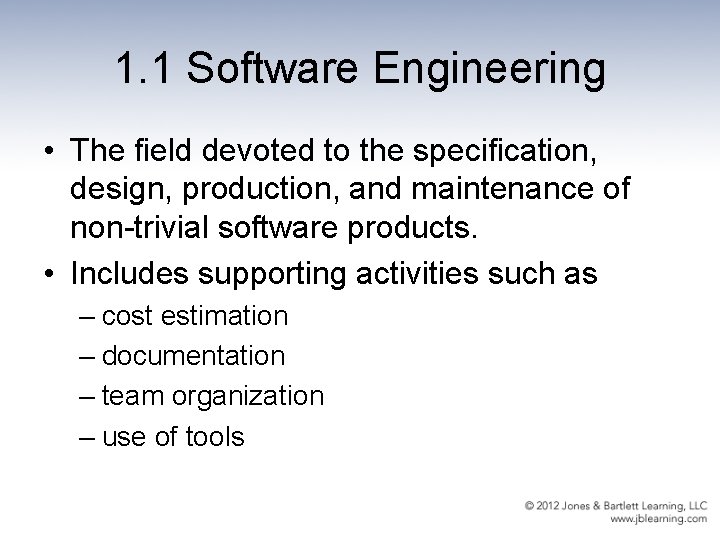 1.1 Software Engineering

• The field devoted to the specification, design, production, and maintenance of non-trivial software products.

• Includes supporting activities such as
– cost estimation
– documentation
– team organization
– use of tools

© 2012 Jones & Bartlett Learning, LLC
www.jblearning.com